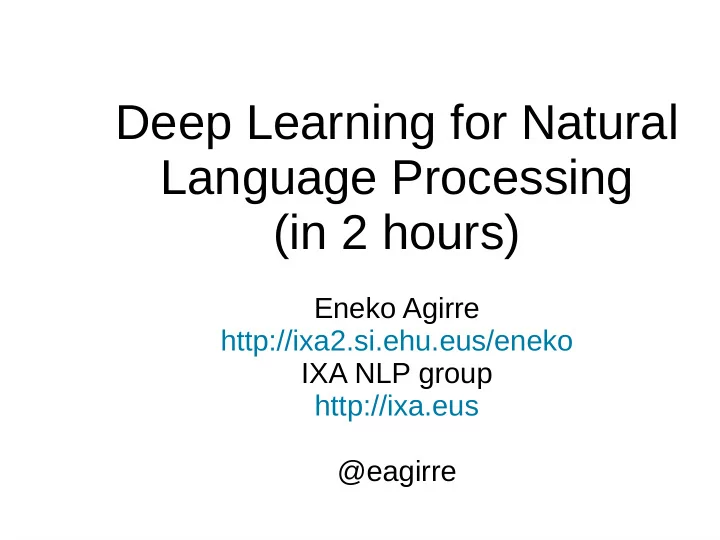 Deep Learning for Natural Language Processing
(in 2 hours)

Eneko Agirre
http://ixa2.si.ehu.eus/eneko
IXA NLP group
http://ixa.eus

@eagirre